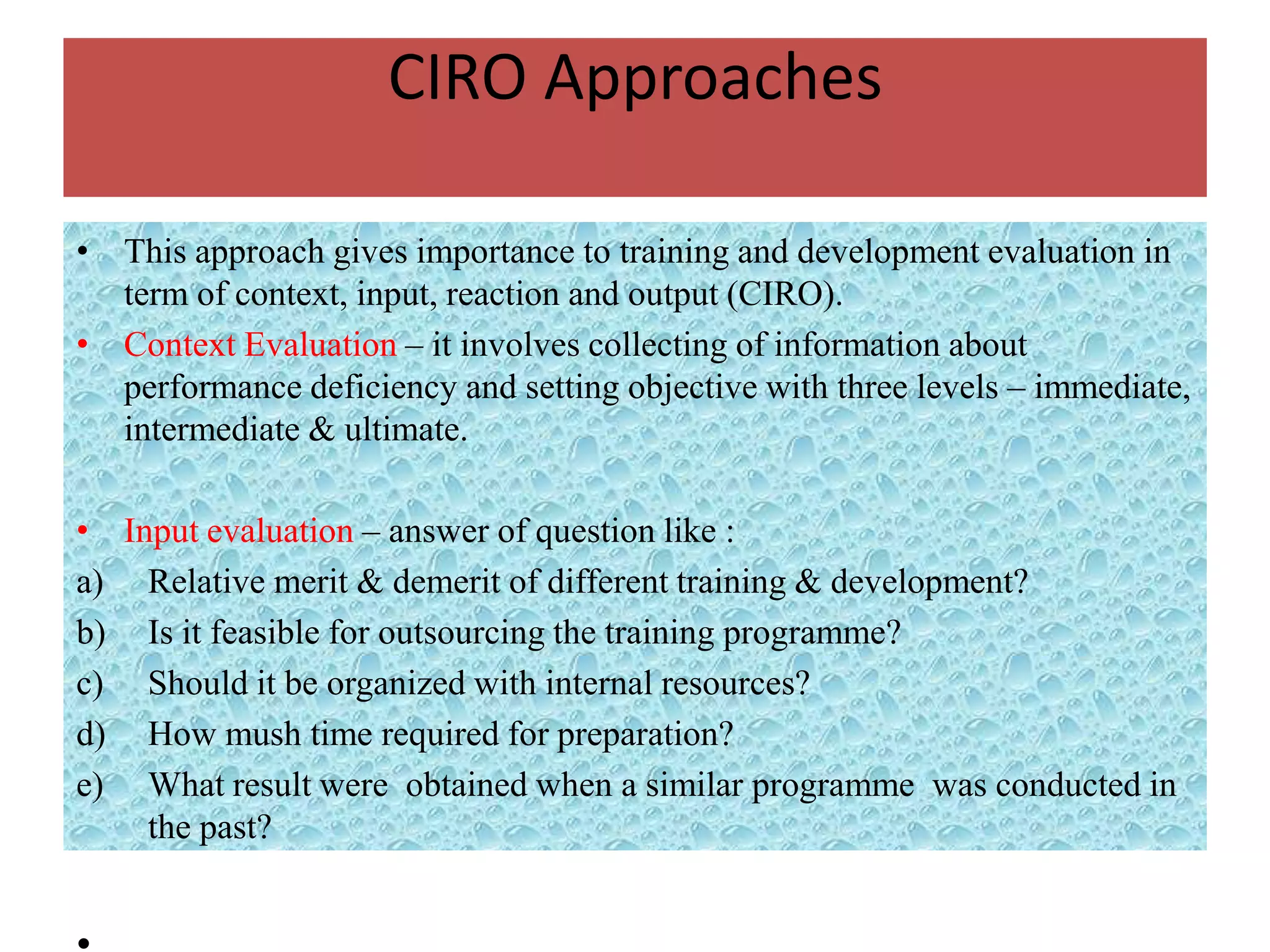 CIRO Approaches

• This approach gives importance to training and development evaluation in term of context, input, reaction and output (CIRO).

• Context Evaluation – it involves collecting of information about performance deficiency and setting objective with three levels – immediate, intermediate & ultimate.

• Input evaluation – answer of question like :
a) Relative merit & demerit of different training & development?
b) Is it feasible for outsourcing the training programme?
c) Should it be organized with internal resources?
d) How mush time required for preparation?
e) What result were obtained when a similar programme was conducted in the past?

•